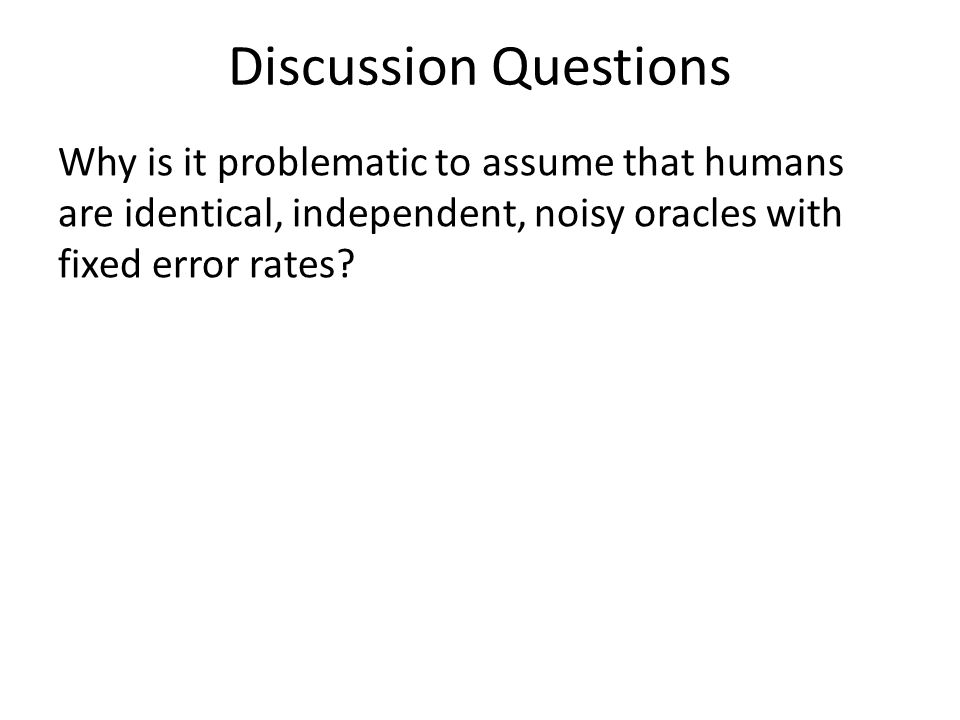 Discussion Questions

Why is it problematic to assume that humans are identical, independent, noisy oracles with fixed error rates?